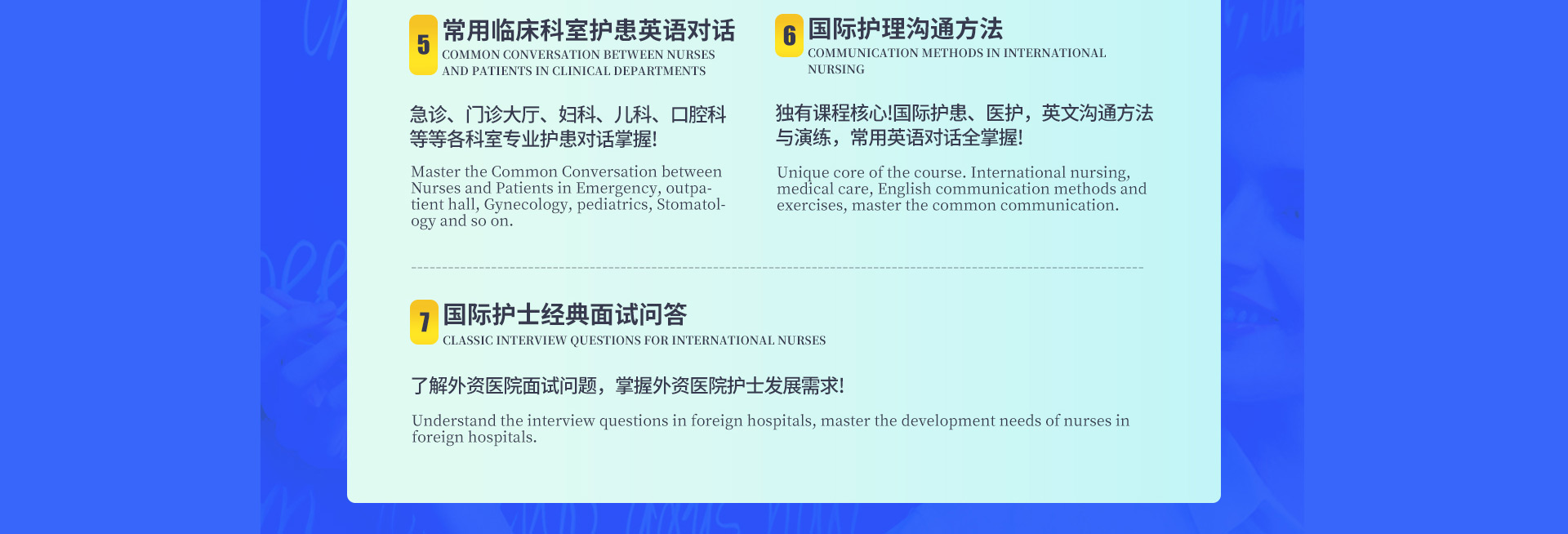 5 常用临床科室护患英语对话
COMMON CONVERSATION BETWEEN NURSES AND PATIENTS IN CLINICAL DEPARTMENTS

急诊、门诊大厅、妇科、儿科、口腔科等等各科室专业护患对话掌握!

Master the Common Conversation between Nurses and Patients in Emergency, outpatient hall, Gynecology, pediatrics, Stomatology and so on.

6 国际护理沟通方法
COMMUNICATION METHODS IN INTERNATIONAL NURSING

独有课程核心!国际护患、医护，英文沟通方法与演练，常用英语对话全掌握!

Unique core of the course. International nursing, medical care, English communication methods and exercises, master the common communication.

7 国际护士经典面试问答
CLASSIC INTERVIEW QUESTIONS FOR INTERNATIONAL NURSES

了解外资医院面试问题，掌握外资医院护士发展需求!

Understand the interview questions in foreign hospitals, master the development needs of nurses in foreign hospitals.